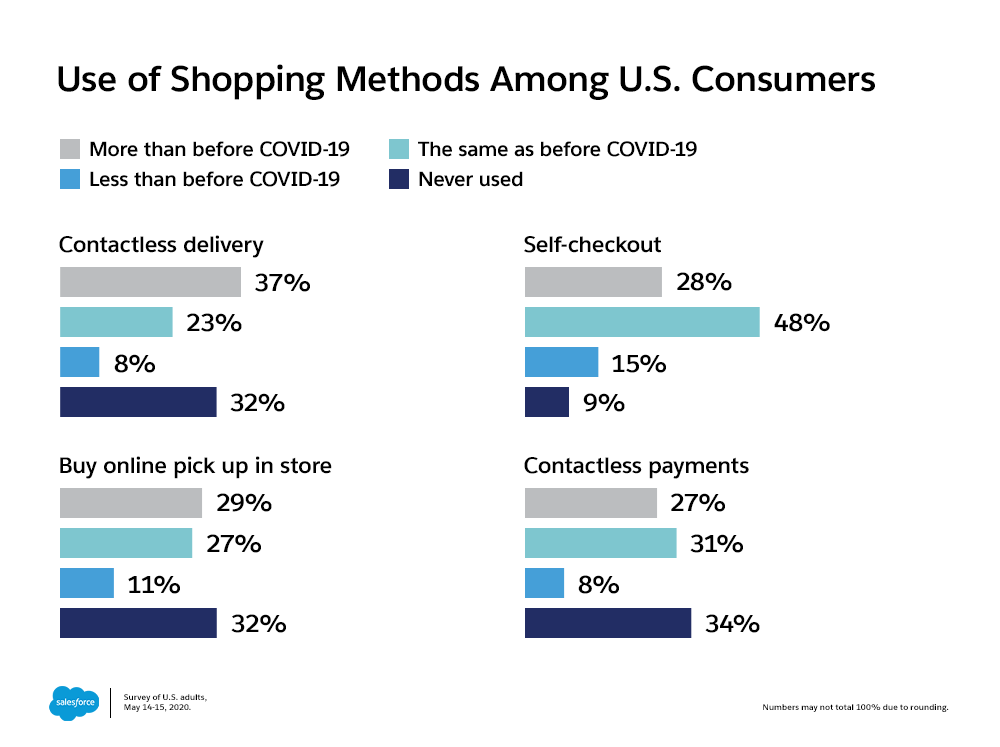 Use of Shopping Methods Among U.S. Consumers

More than before COVID-19
The same as before COVID-19
Less than before COVID-19
Never used

Contactless delivery
37%
23%
8%
32%

Buy online pick up in store
29%
27%
11%
32%

Self-checkout
28%
48%
15%
9%

Contactless payments
27%
31%
8%
34%

salesforce

Survey of U.S. adults, May 14-15, 2020.

Numbers may not total 100% due to rounding.